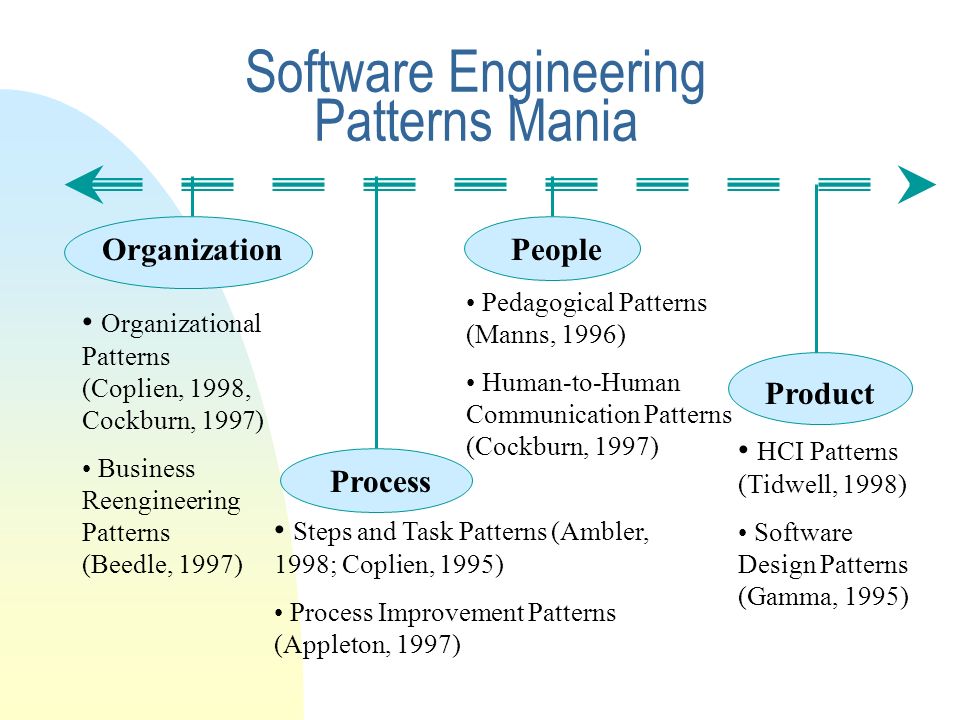 Software Engineering
Patterns Mania

Organization

• Organizational Patterns (Coplien, 1998, Cockburn, 1997)

• Business Reengineering Patterns (Beedle, 1997)

Process

• Steps and Task Patterns (Ambler, 1998; Coplien, 1995)

• Process Improvement Patterns (Appleton, 1997)

People

• Pedagogical Patterns (Manns, 1996)

• Human-to-Human Communication Patterns (Cockburn, 1997)

Product

• HCI Patterns (Tidwell, 1998)

• Software Design Patterns (Gamma, 1995)